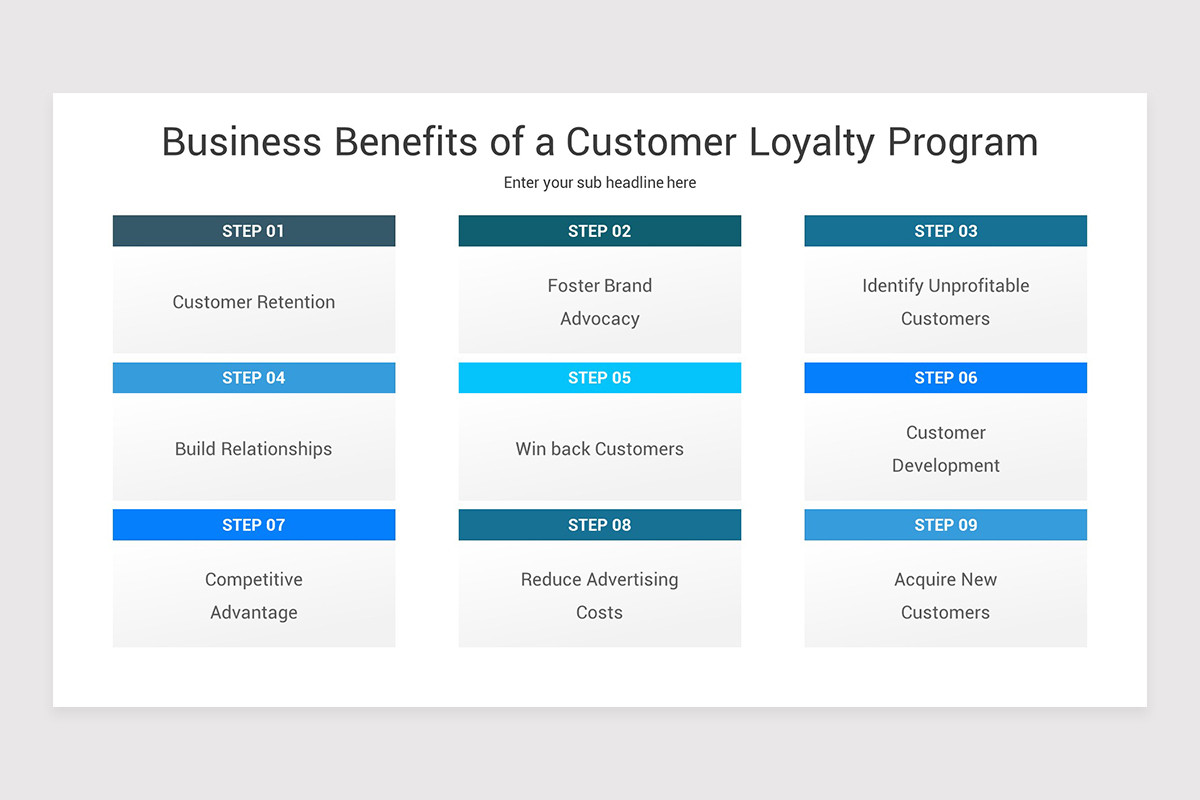 Business Benefits of a Customer Loyalty Program

Enter your sub headline here

STEP 01

Customer Retention

STEP 02

Foster Brand Advocacy

STEP 03

Identify Unprofitable Customers

STEP 04

Build Relationships

STEP 05

Win back Customers

STEP 06

Customer Development

STEP 07

Competitive Advantage

STEP 08

Reduce Advertising Costs

STEP 09

Acquire New Customers